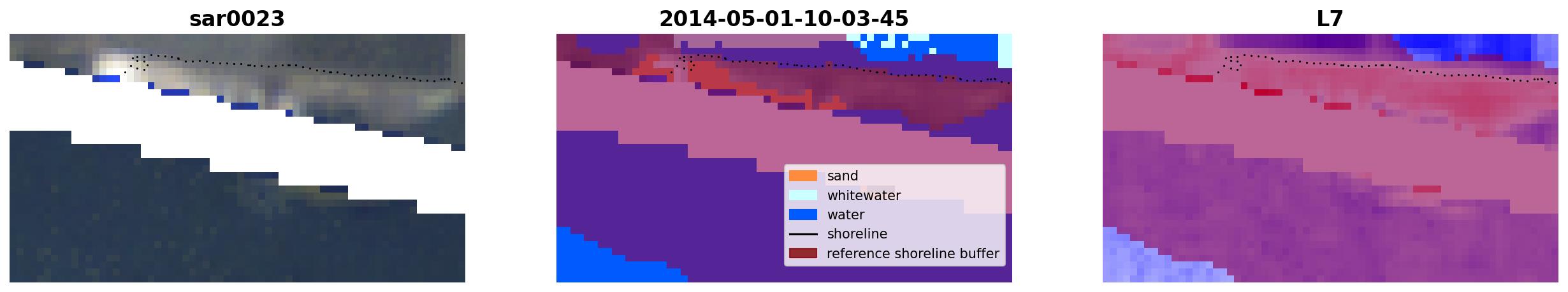 sar0023

2014-05-01-10-03-45

sand
whitewater
water
shoreline
reference shoreline buffer

L7